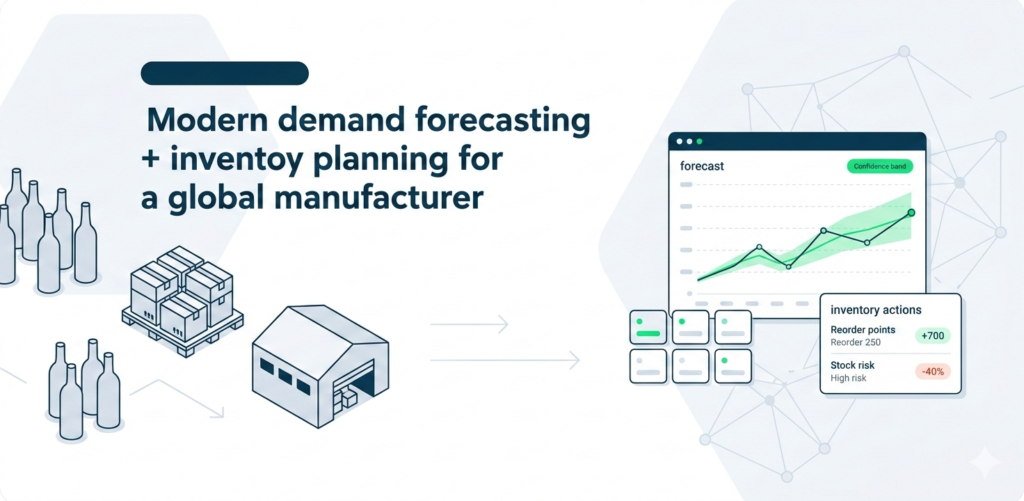 Modern demand forecasting + inventoy planning for a global manufacturer

forecast

Confidence band

inventory actions

Reorder points
Reorder 250

+700

Stock risk
High risk

-40%